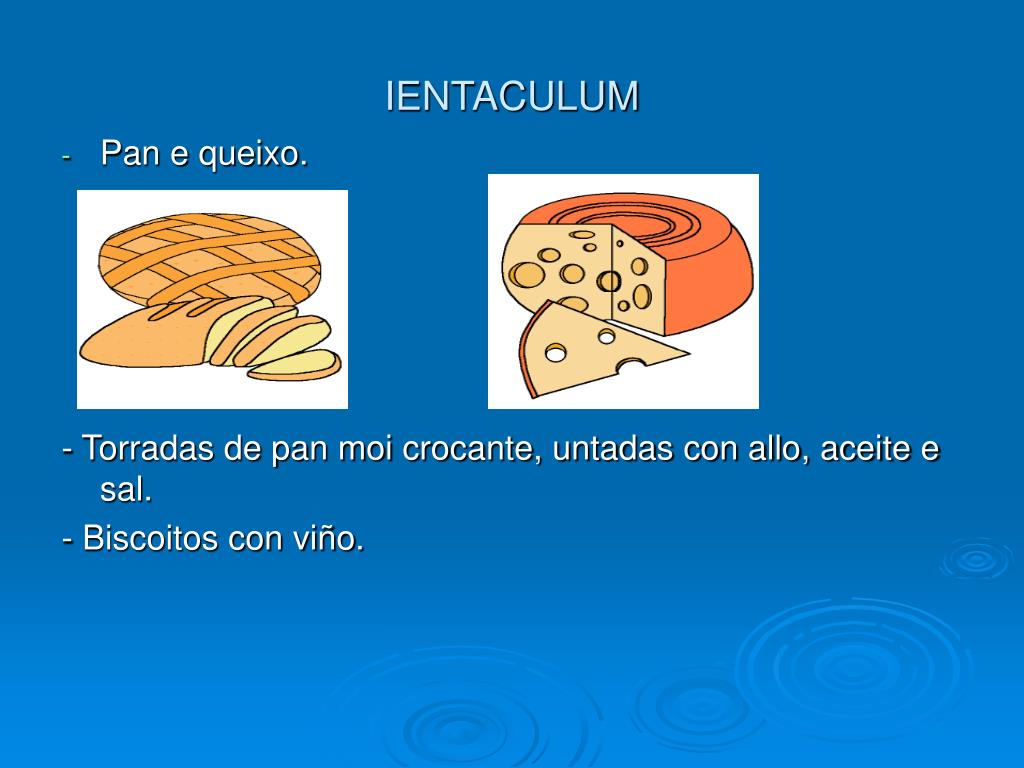 IENTACULUM

- Pan e queixo.

- Torradas de pan moi crocante, untadas con allo, aceite e sal.

- Biscoitos con viño.